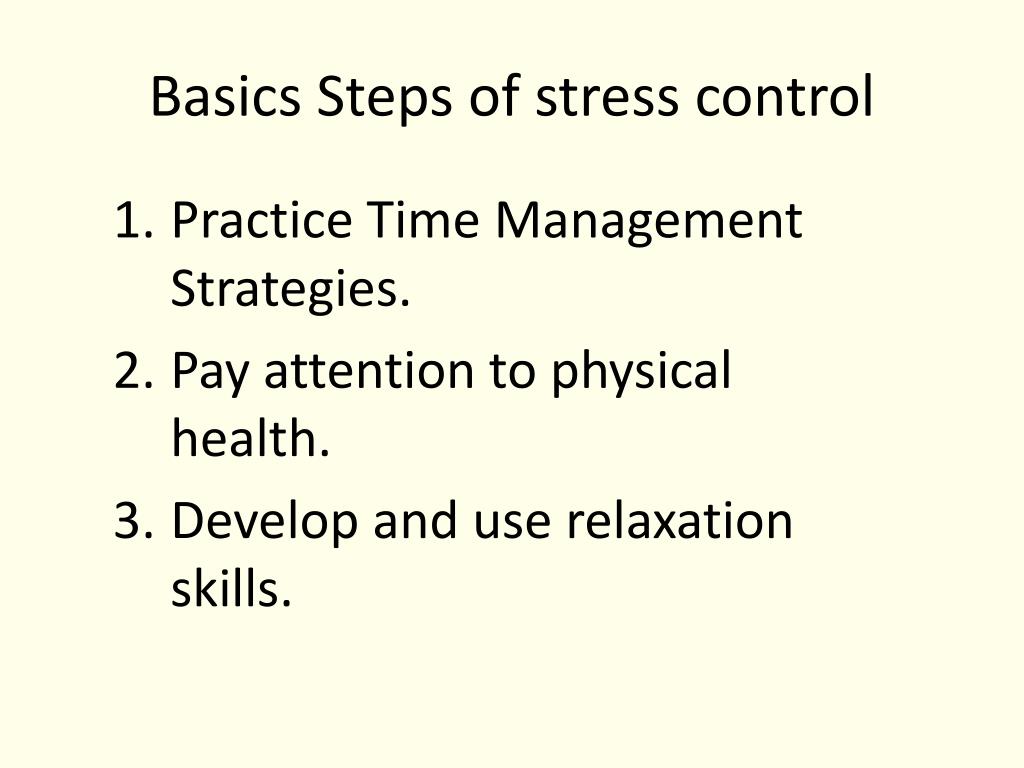 Basics Steps of stress control

1. Practice Time Management Strategies.
2. Pay attention to physical health.
3. Develop and use relaxation skills.